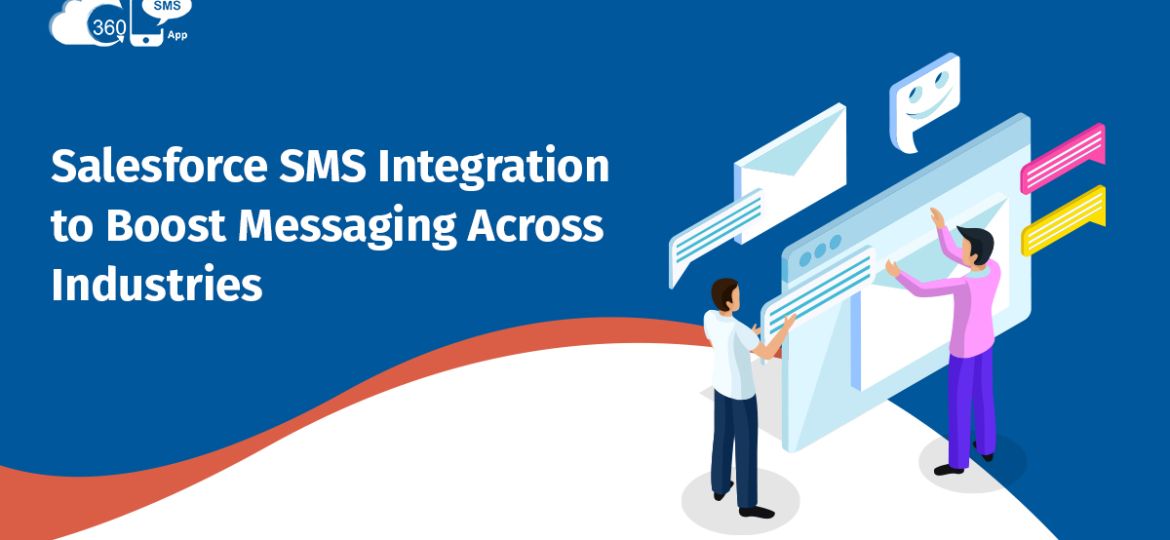 360 SMS App

Salesforce SMS Integration to Boost Messaging Across Industries